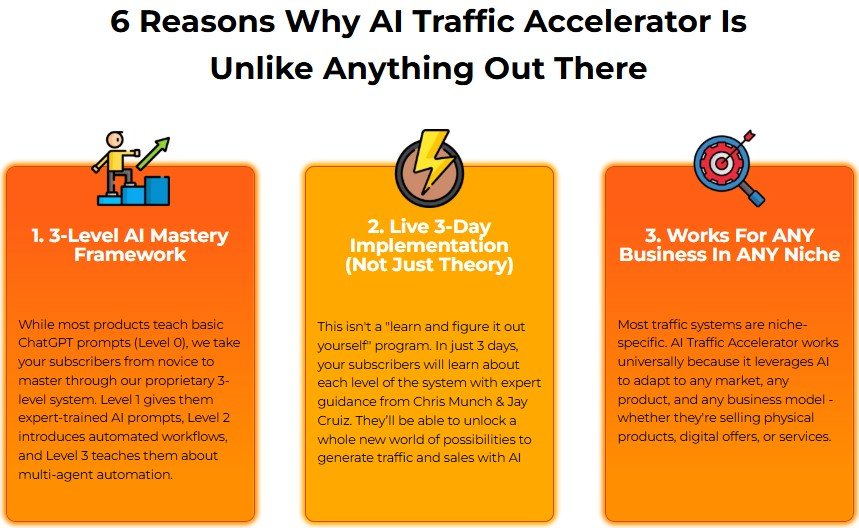 6 Reasons Why AI Traffic Accelerator Is Unlike Anything Out There

1. 3-Level AI Mastery Framework

While most products teach basic ChatGPT prompts (Level 0), we take your subscribers from novice to master through our proprietary 3-level system. Level 1 gives them expert-trained AI prompts, Level 2 introduces automated workflows, and Level 3 teaches them about multi-agent automation.

2. Live 3-Day Implementation (Not Just Theory)

This isn't a "learn and figure it out yourself" program. In just 3 days, your subscribers will learn about each level of the system with expert guidance from Chris Munch & Jay Cruiz. They'll be able to unlock a whole new world of possibilities to generate traffic and sales with AI

3. Works For ANY Business In ANY Niche

Most traffic systems are niche-specific. AI Traffic Accelerator works universally because it leverages AI to adapt to any market, any product, and any business model - whether they're selling physical products, digital offers, or services.